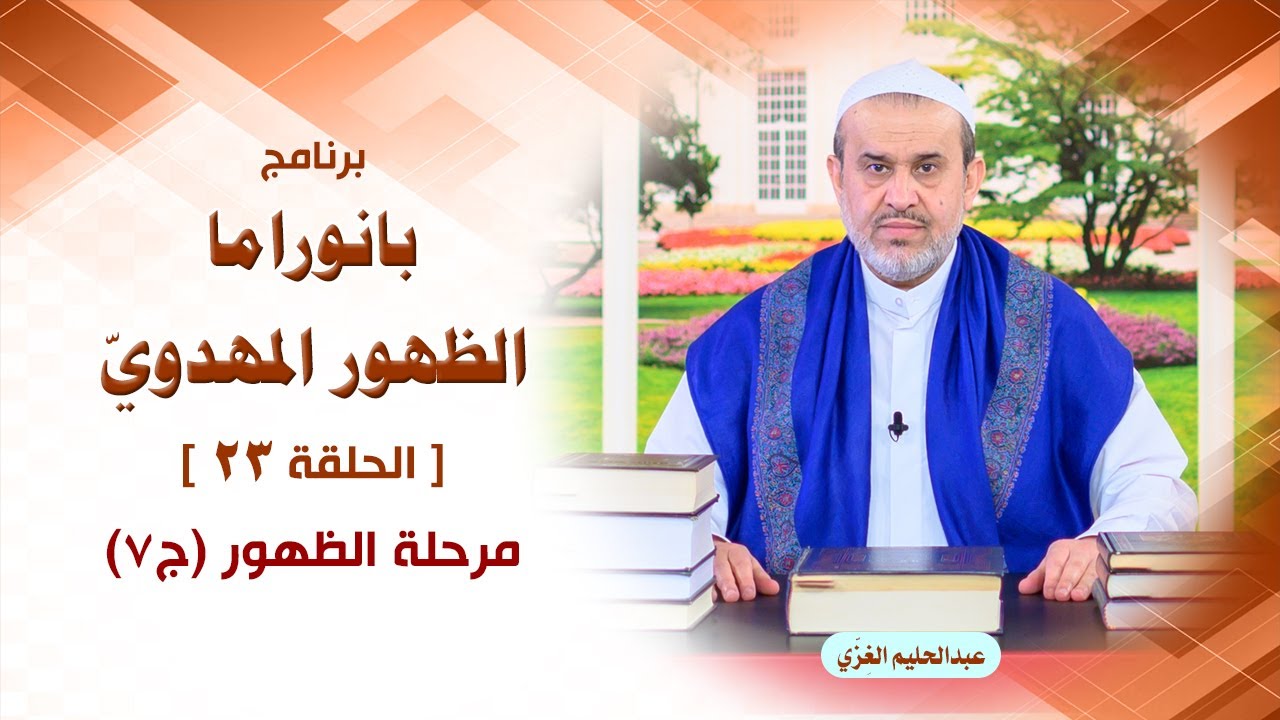 برنامج

بانوراما

الظهور المهدويّ

[ الحلقة ٢٣ ]

مرحلة الظهور (ج٧)

عبدالحليم الغِزّي